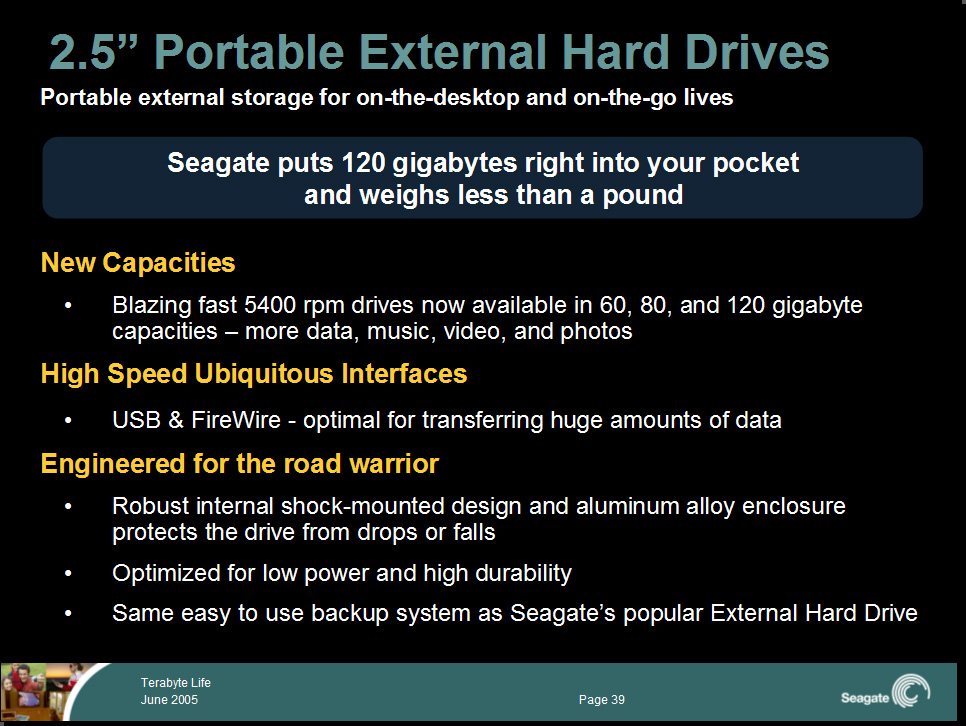 2.5” Portable External Hard Drives
Portable external storage for on-the-desktop and on-the-go lives

Seagate puts 120 gigabytes right into your pocket and weighs less than a pound

New Capacities

• Blazing fast 5400 rpm drives now available in 60, 80, and 120 gigabyte capacities – more data, music, video, and photos

High Speed Ubiquitous Interfaces

• USB & FireWire - optimal for transferring huge amounts of data

Engineered for the road warrior

• Robust internal shock-mounted design and aluminum alloy enclosure protects the drive from drops or falls

• Optimized for low power and high durability

• Same easy to use backup system as Seagate’s popular External Hard Drive

Terabyte Life
June 2005

Page 39

Seagate